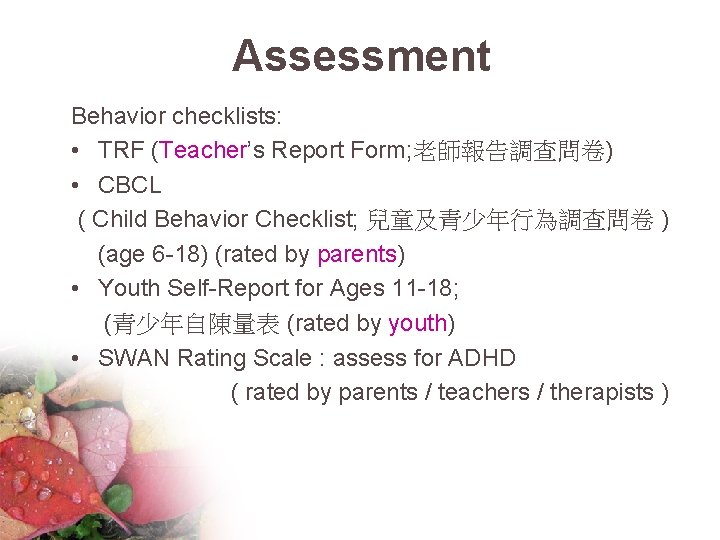 Assessment

Behavior checklists:

• TRF (Teacher's Report Form;老師報告調查問卷)
• CBCL
( Child Behavior Checklist; 兒童及青少年行為調查問卷 ) (age 6-18) (rated by parents)
• Youth Self-Report for Ages 11-18; (青少年自陳量表 (rated by youth)
• SWAN Rating Scale : assess for ADHD ( rated by parents / teachers / therapists )